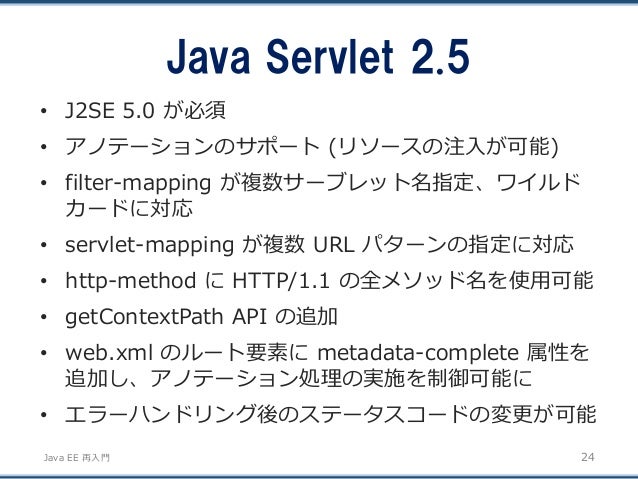 Java Servlet 2.5

• J2SE 5.0 が必須
• アノテーションのサポート (リソースの注入が可能)
• filter-mapping が複数サーブレット名指定、ワイルドカードに対応
• servlet-mapping が複数 URL パターンの指定に対応
• http-method に HTTP/1.1 の全メソッド名を使用可能
• getContextPath API の追加
• web.xml のルート要素に metadata-complete 属性を追加し、アノテーション処理の実施を制御可能に
• エラーハンドリング後のステータスコードの変更が可能

Java EE 再入門

24